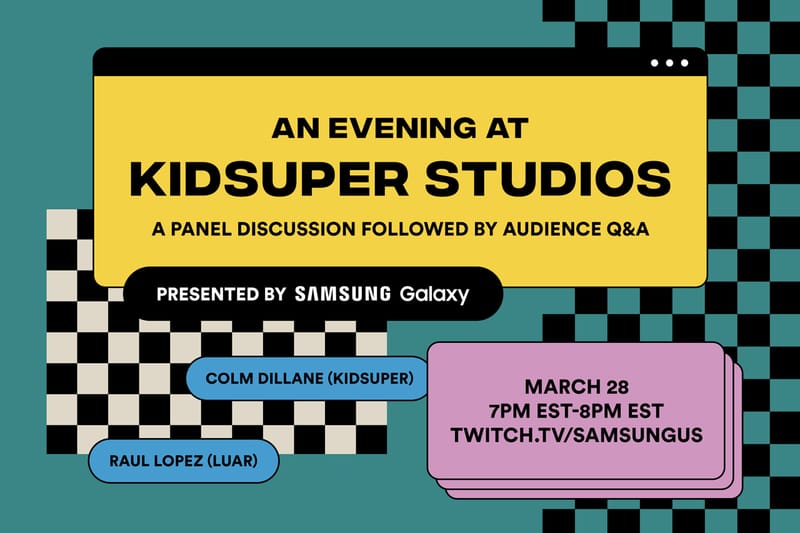 AN EVENING AT
KIDSUPER STUDIOS
A PANEL DISCUSSION FOLLOWED BY AUDIENCE Q&A

PRESENTED BY SAMSUNG Galaxy

COLM DILLANE (KIDSUPER)

RAUL LOPEZ (LUAR)

MARCH 28
7PM EST-8PM EST
TWITCH.TV/SAMSUNGUS